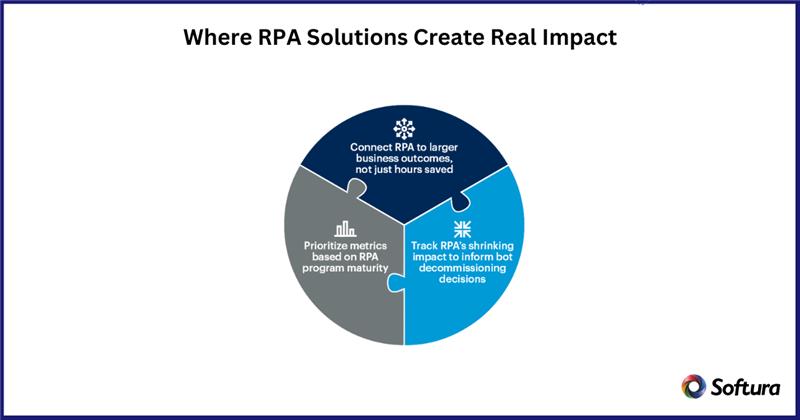 Where RPA Solutions Create Real Impact

Connect RPA to larger business outcomes, not just hours saved

Prioritize metrics based on RPA program maturity

Track RPA's shrinking impact to inform bot decommissioning decisions

Softura